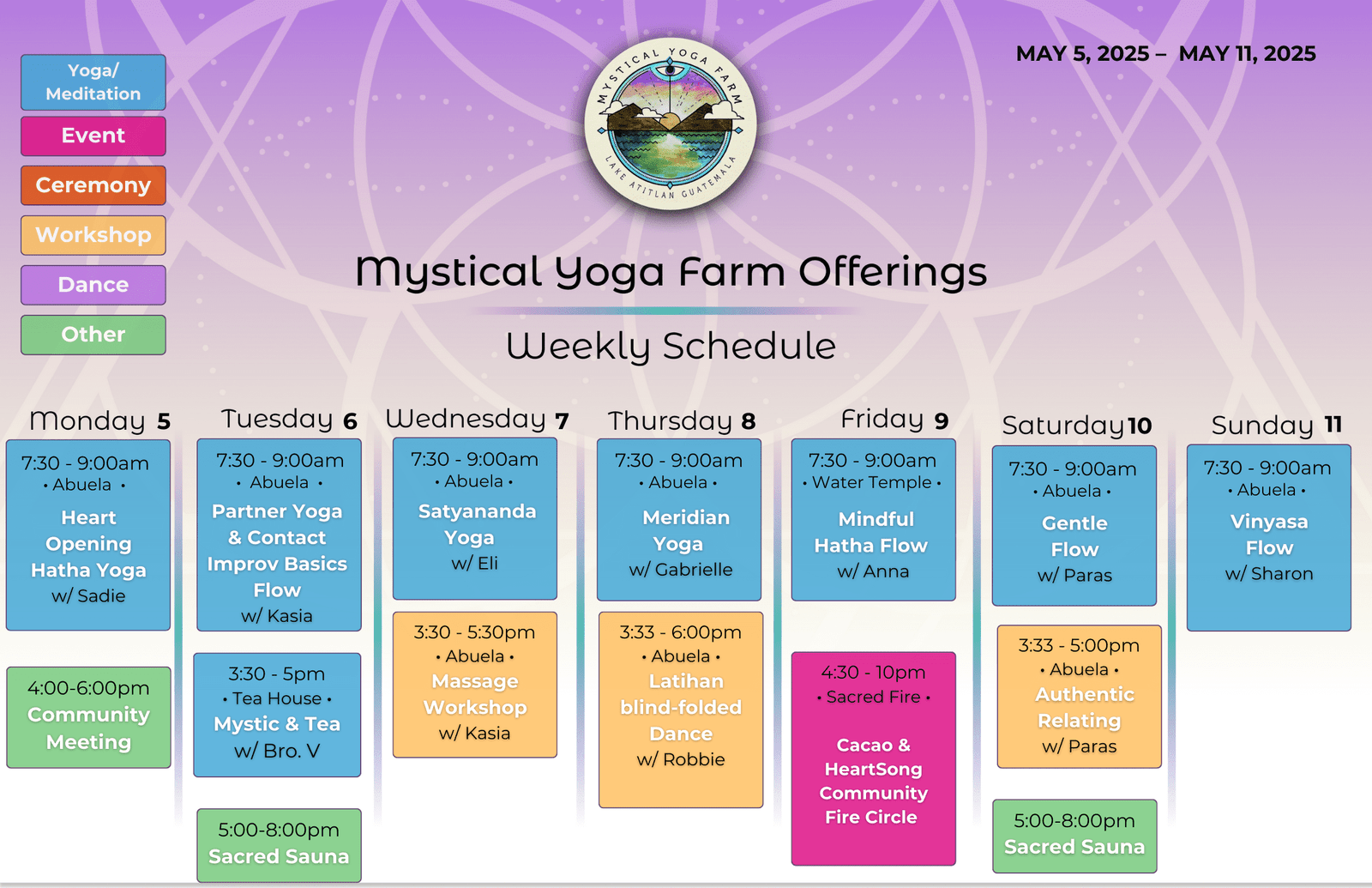 Yoga/ Meditation
Event
Ceremony
Workshop
Dance
Other

MYSTICAL YOGA FARM
LAKE ATITLAN GUATEMALA

MAY 5, 2025 – MAY 11, 2025

Mystical Yoga Farm Offerings

Weekly Schedule

Monday 5

7:30 - 9:00am
• Abuela •
Heart Opening Hatha Yoga
w/ Sadie

4:00-6:00pm
Community Meeting

Tuesday 6

7:30 - 9:00am
• Abuela •
Partner Yoga & Contact Improv Basics Flow
w/ Kasia

3:30 - 5pm
• Tea House •
Mystic & Tea
w/ Bro. V

5:00-8:00pm
Sacred Sauna

Wednesday 7

7:30 - 9:00am
• Abuela •
Satyananda Yoga
w/ Eli

3:30 - 5:30pm
• Abuela •
Massage Workshop
w/ Kasia

Thursday 8

7:30 - 9:00am
• Abuela •
Meridian Yoga
w/ Gabrielle

3:33 - 6:00pm
• Abuela •
Latihan blind-folded Dance
w/ Robbie

Friday 9

7:30 - 9:00am
• Water Temple •
Mindful Hatha Flow
w/ Anna

4:30 - 10pm
• Sacred Fire •
Cacao & HeartSong Community Fire Circle

Saturday 10

7:30 - 9:00am
• Abuela •
Gentle Flow
w/ Paras

3:33 - 5:00pm
• Abuela •
Authentic Relating
w/ Paras

5:00-8:00pm
Sacred Sauna

Sunday 11

7:30 - 9:00am
• Abuela •
Vinyasa Flow
w/ Sharon